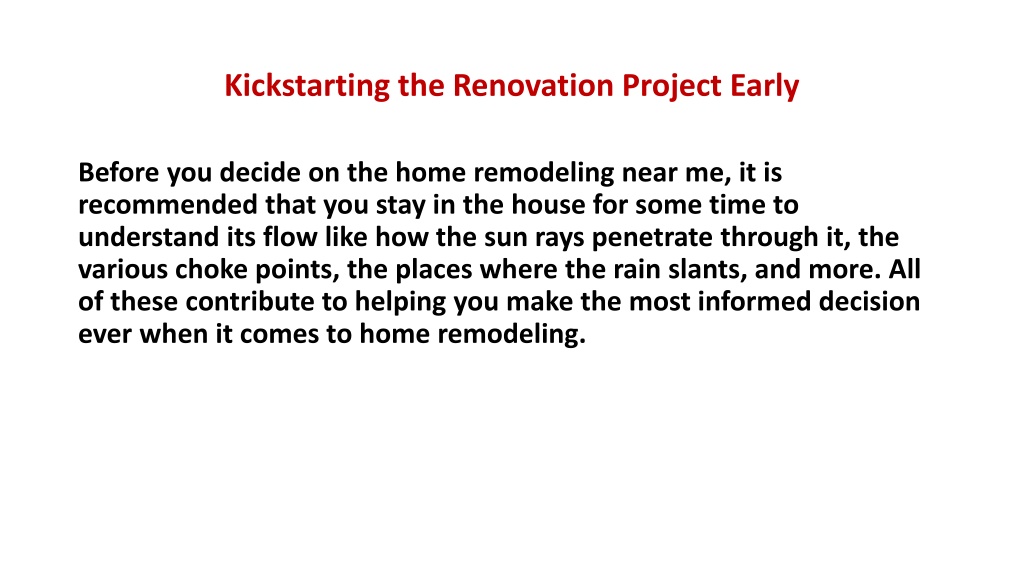 Kickstarting the Renovation Project Early

Before you decide on the home remodeling near me, it is recommended that you stay in the house for some time to understand its flow like how the sun rays penetrate through it, the various choke points, the places where the rain slants, and more. All of these contribute to helping you make the most informed decision ever when it comes to home remodeling.